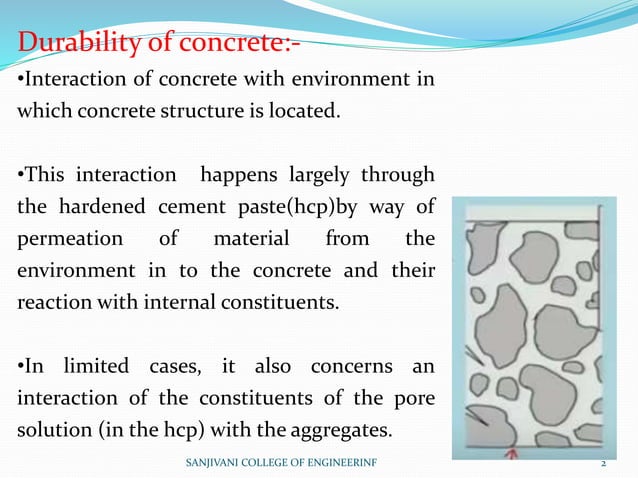 Durability of concrete:-

•Interaction of concrete with environment in which concrete structure is located.

•This interaction happens largely through the hardened cement paste(hcp)by way of permeation of material from the environment in to the concrete and their reaction with internal constituents.

•In limited cases, it also concerns an interaction of the constituents of the pore solution (in the hcp) with the aggregates.

SANJIVANI COLLEGE OF ENGINEERINF

2